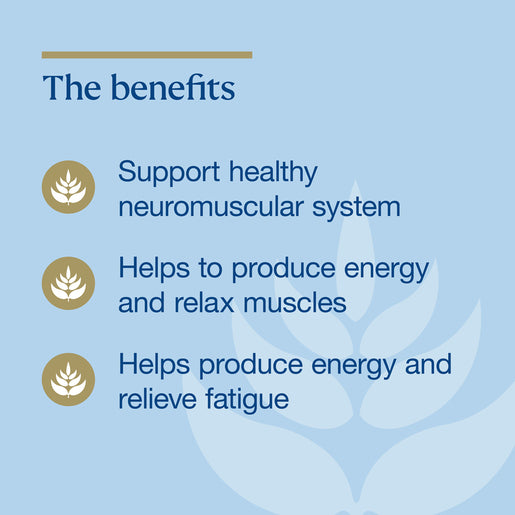 The benefits

Support healthy neuromuscular system

Helps to produce energy and relax muscles

Helps produce energy and relieve fatigue